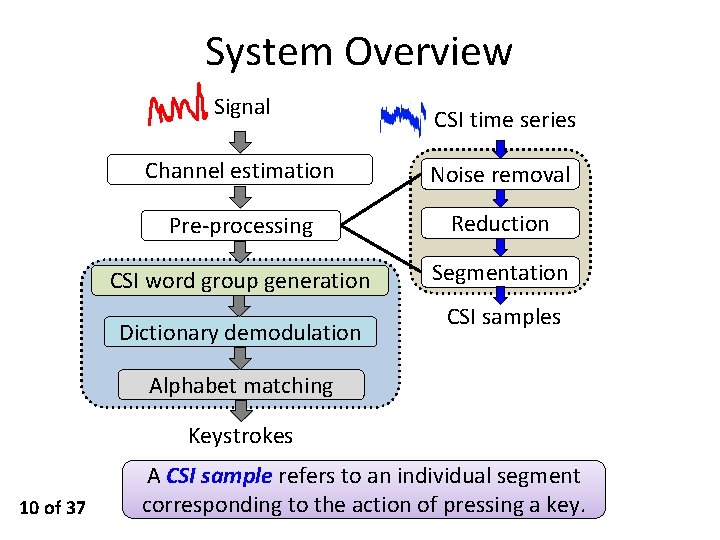 System Overview

Signal

Channel estimation

Pre-processing

CSI word group generation

Dictionary demodulation

Alphabet matching

Keystrokes

CSI time series

Noise removal

Reduction

Segmentation

CSI samples

A CSI sample refers to an individual segment corresponding to the action of pressing a key.

10 of 37